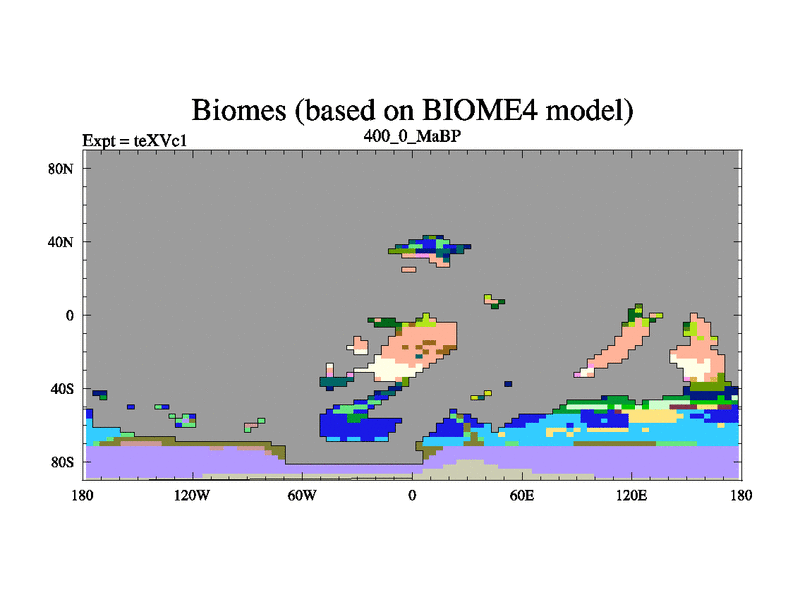 Biomes (based on BIOME4 model)

Expt = teXVc1

400_0_MaBP

80N

40N

0

40S

80S

180

120W

60W

0

60E

120E

180